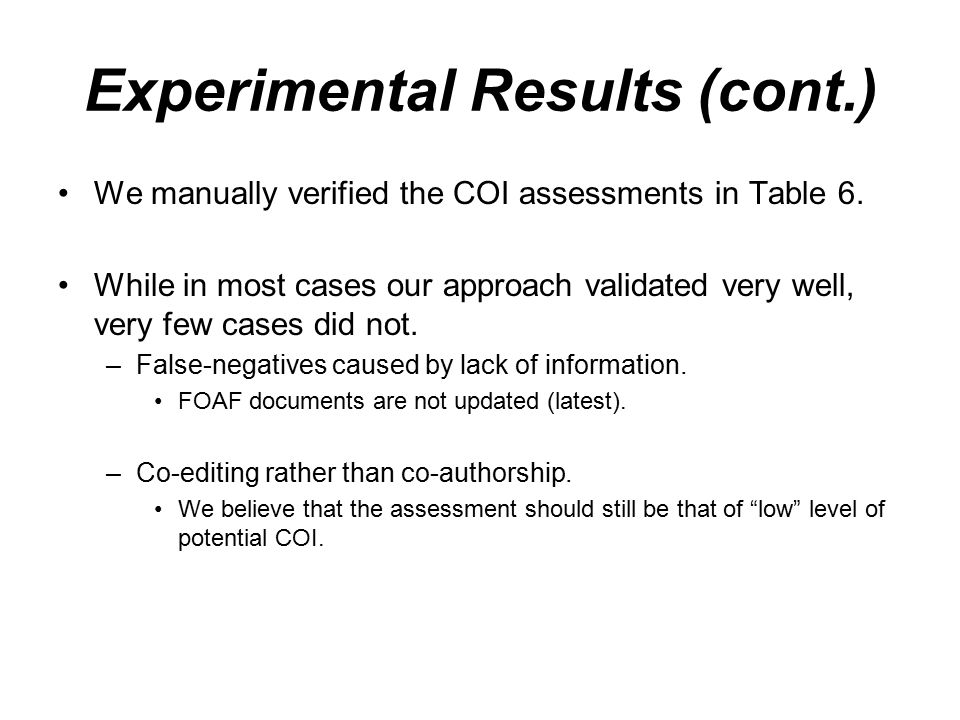 Experimental Results (cont.)

• We manually verified the COI assessments in Table 6.

• While in most cases our approach validated very well, very few cases did not.

– False-negatives caused by lack of information.

• FOAF documents are not updated (latest).

– Co-editing rather than co-authorship.

• We believe that the assessment should still be that of “low” level of potential COI.